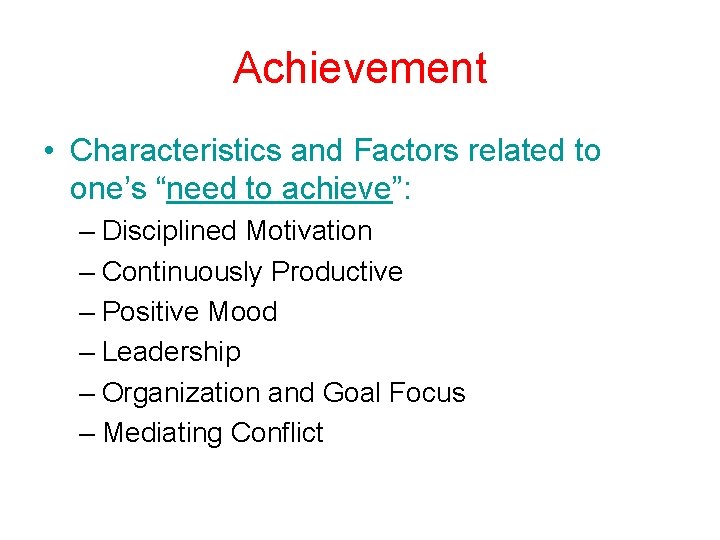 Achievement

• Characteristics and Factors related to one's "need to achieve":
– Disciplined Motivation
– Continuously Productive
– Positive Mood
– Leadership
– Organization and Goal Focus
– Mediating Conflict